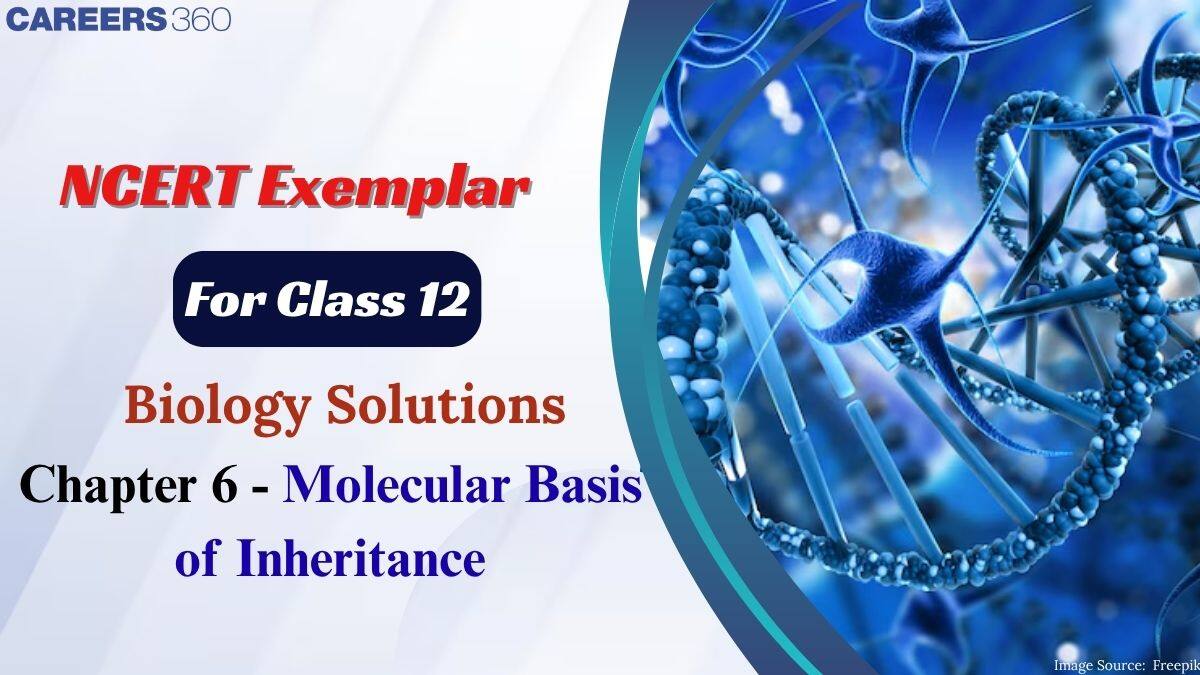 CAREERS 360

NCERT Exemplar

For Class 12

Biology Solutions

Chapter 6 - Molecular Basis of Inheritance

Image Source: Freepik